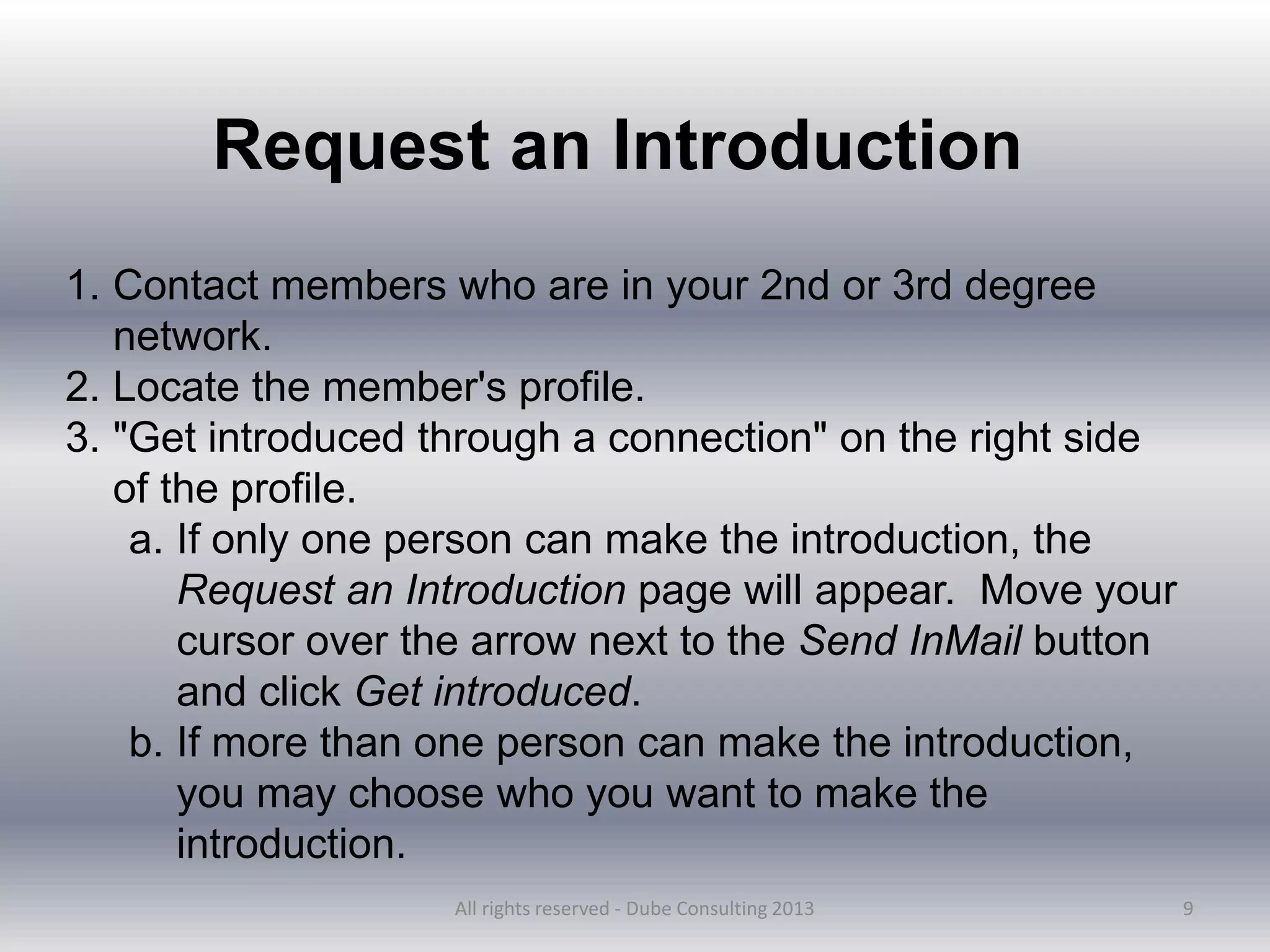 Request an Introduction

1. Contact members who are in your 2nd or 3rd degree network.
2. Locate the member's profile.
3. "Get introduced through a connection" on the right side of the profile.
a. If only one person can make the introduction, the Request an Introduction page will appear. Move your cursor over the arrow next to the Send InMail button and click Get introduced.
b. If more than one person can make the introduction, you may choose who you want to make the introduction.

All rights reserved - Dube Consulting 2013

9